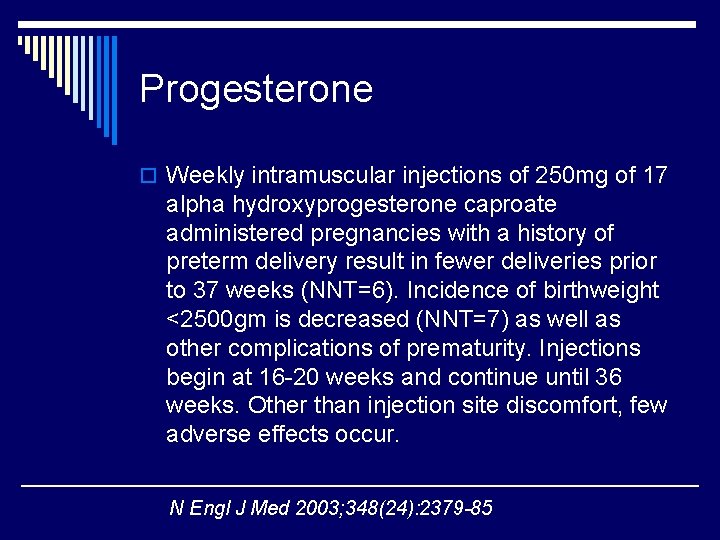 Progesterone

Weekly intramuscular injections of 250mg of 17 alpha hydroxyprogesterone caproate administered pregnancies with a history of preterm delivery result in fewer deliveries prior to 37 weeks (NNT=6). Incidence of birthweight <2500gm is decreased (NNT=7) as well as other complications of prematurity. Injections begin at 16-20 weeks and continue until 36 weeks. Other than injection site discomfort, few adverse effects occur.

N Engl J Med 2003;348(24):2379-85